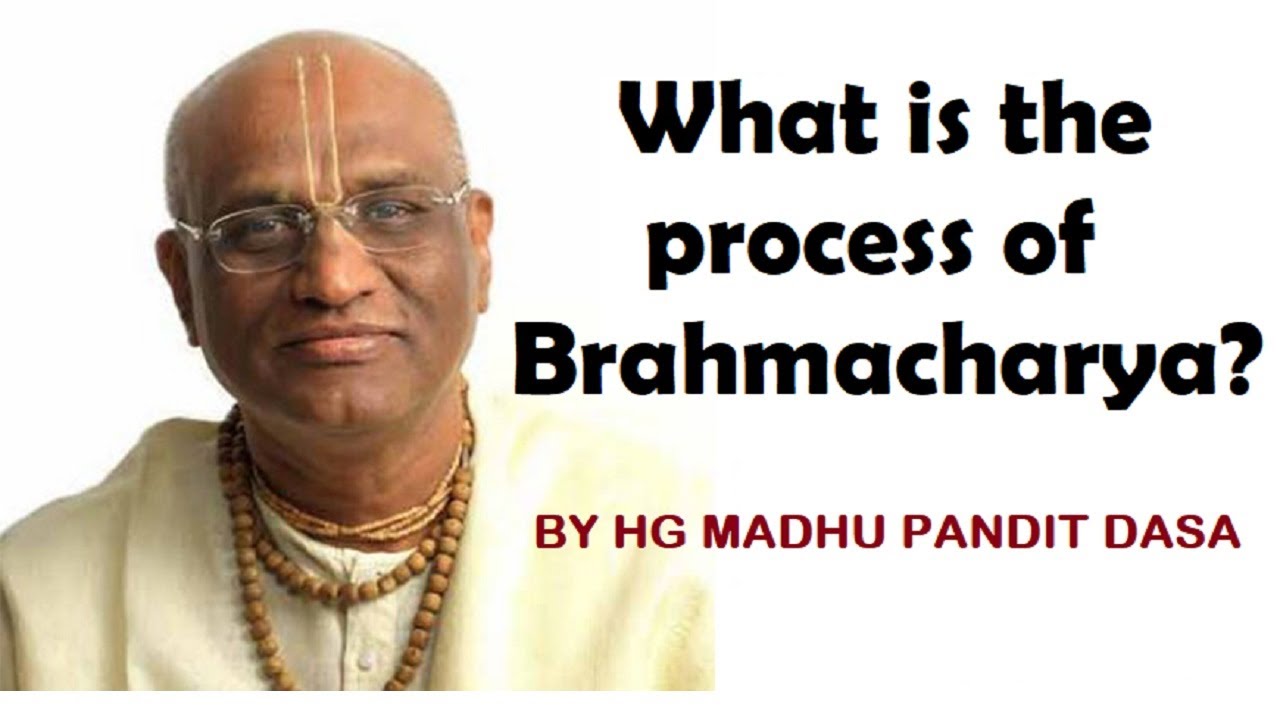 What is the process of Brahmacharya?

BY HG MADHU PANDIT DASA